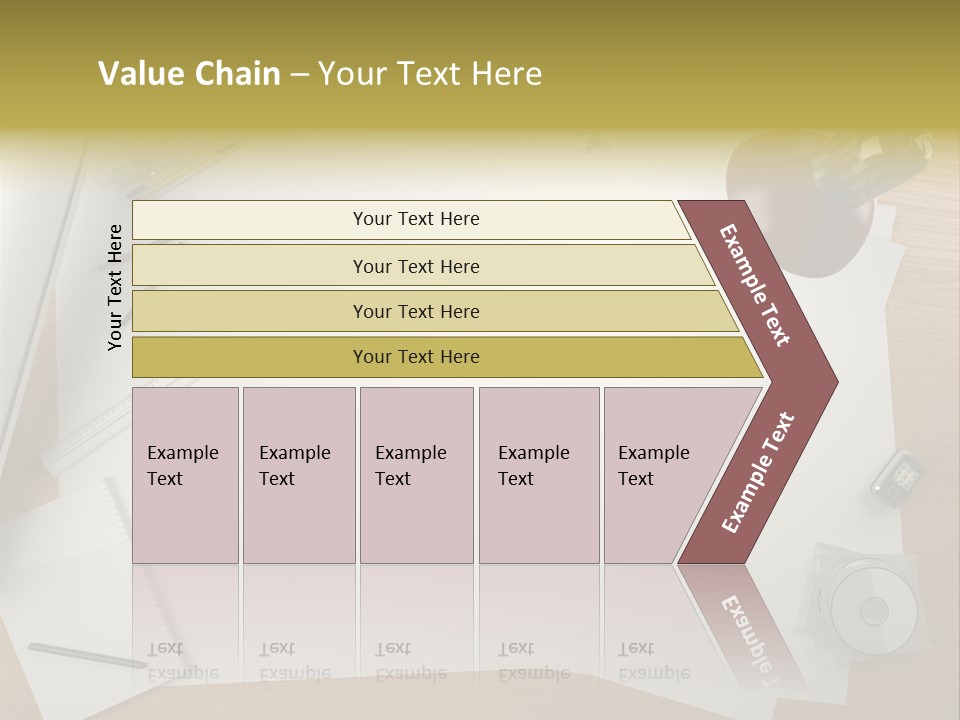 Value Chain – Your Text Here

Your Text Here

Your Text Here

Your Text Here

Your Text Here

Your Text Here

Example Text

Example Text

Example Text

Example Text

Example Text

Example Text

Example Text